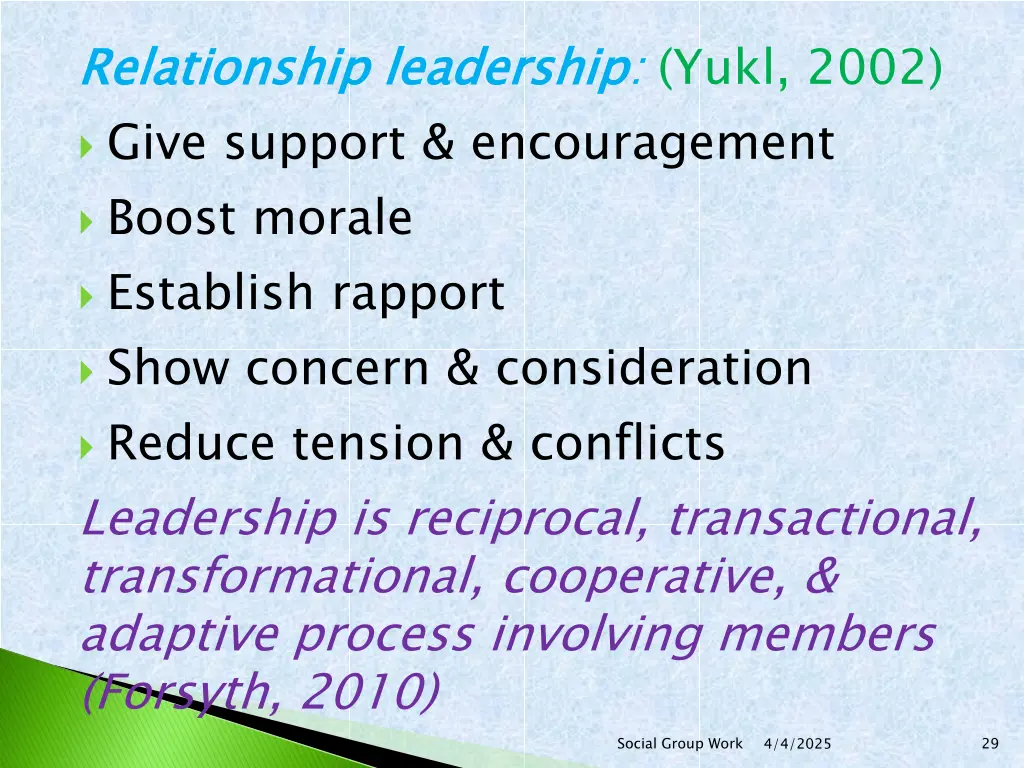 Relationship leadership: (Yukl, 2002)

Give support & encouragement

Boost morale

Establish rapport

Show concern & consideration

Reduce tension & conflicts

Leadership is reciprocal, transactional, transformational, cooperative, & adaptive process involving members (Forsyth, 2010)

Social Group Work 4/4/2025 29